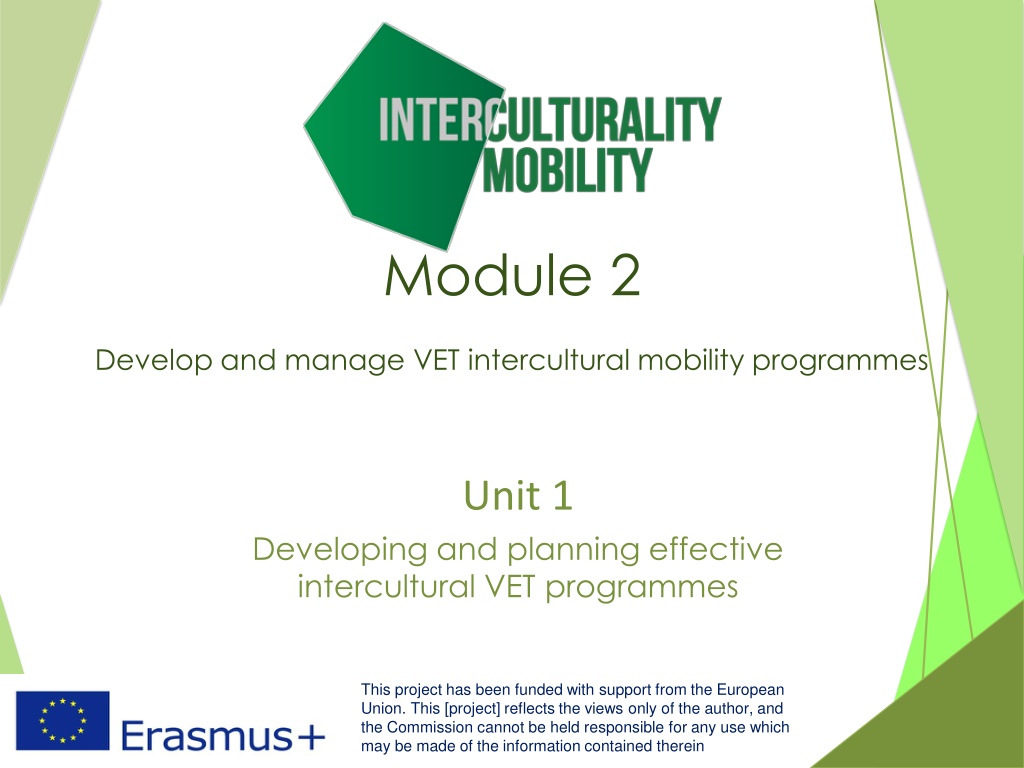 INTERCULTURALITY
MOBILITY

Module 2

Develop and manage VET intercultural mobility programmes

Unit 1

Developing and planning effective intercultural VET programmes

Erasmus+

This project has been funded with support from the European Union. This [project] reflects the views only of the author, and the Commission cannot be held responsible for any use which may be made of the information contained therein